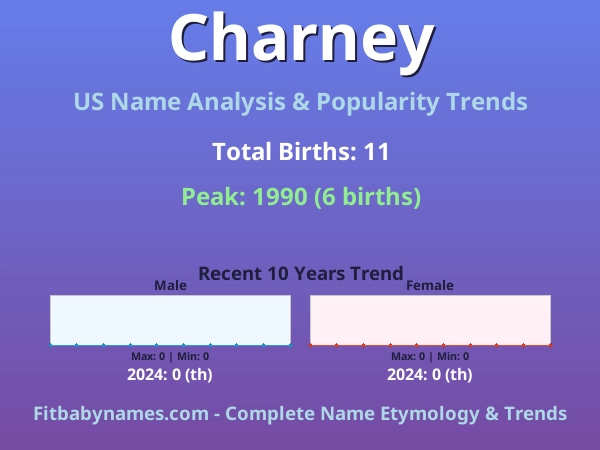 Charney

US Name Analysis & Popularity Trends

Total Births: 11

Peak: 1990 (6 births)

Recent 10 Years Trend

Male

Max: 0 | Min: 0

2024: 0 (th)

Female

Max: 0 | Min: 0

2024: 0 (th)

Fitbabynames.com - Complete Name Etymology & Trends